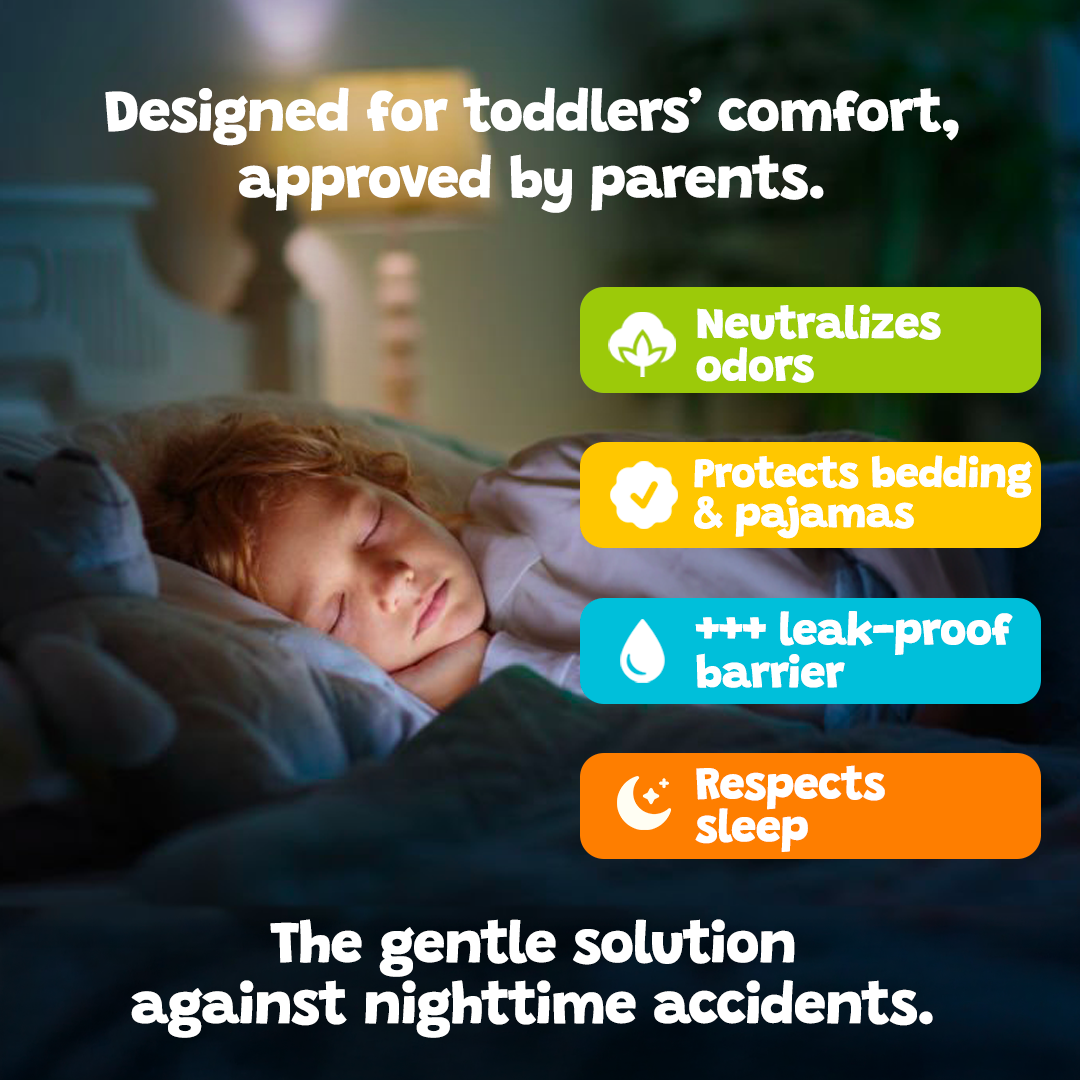 Designed for toddlers' comfort, approved by parents.

Neutralizes odors

Protects bedding & pajamas

+++ leak-proof barrier

Respects sleep

The gentle solution against nighttime accidents.